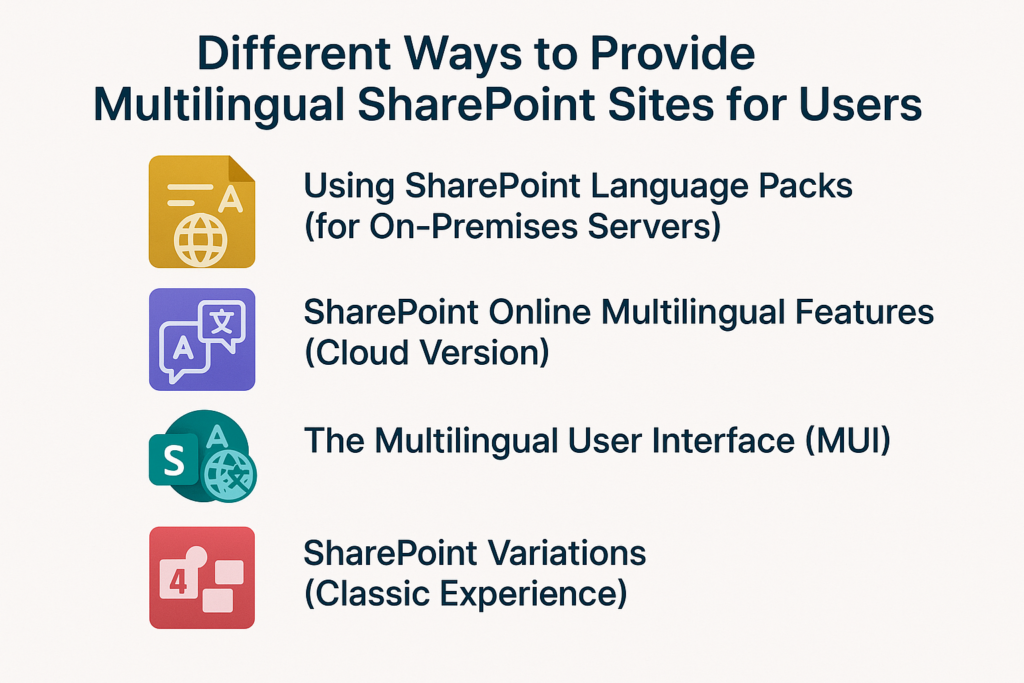 Different Ways to Provide Multilingual SharePoint Sites for Users

A

Using SharePoint Language Packs (for On-Premises Servers)

A 文

SharePoint Online Multilingual Features (Cloud Version)

S A

The Multilingual User Interface (MUI)

4

SharePoint Variations (Classic Experience)